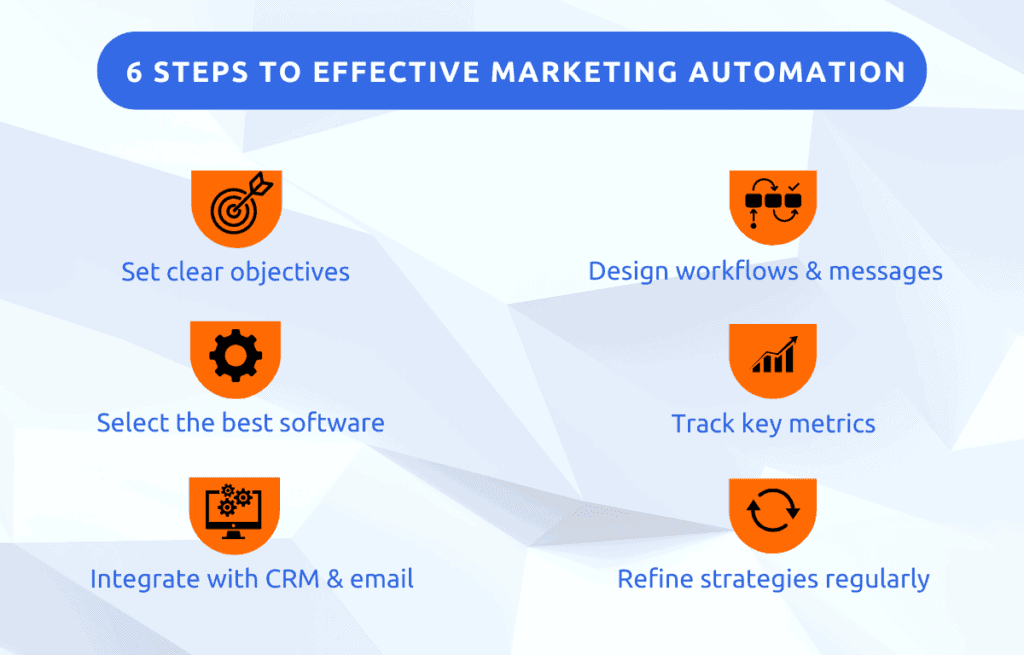 6 STEPS TO EFFECTIVE MARKETING AUTOMATION

Set clear objectives

Select the best software

Integrate with CRM & email

Design workflows & messages

Track key metrics

Refine strategies regularly